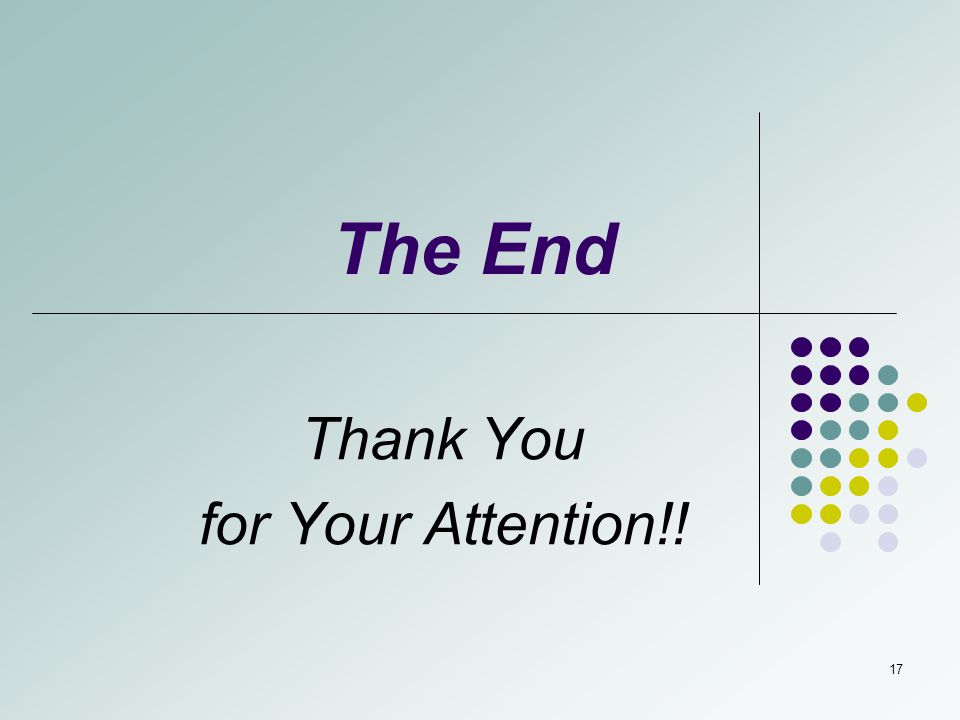 The End

Thank You
for Your Attention!!

17